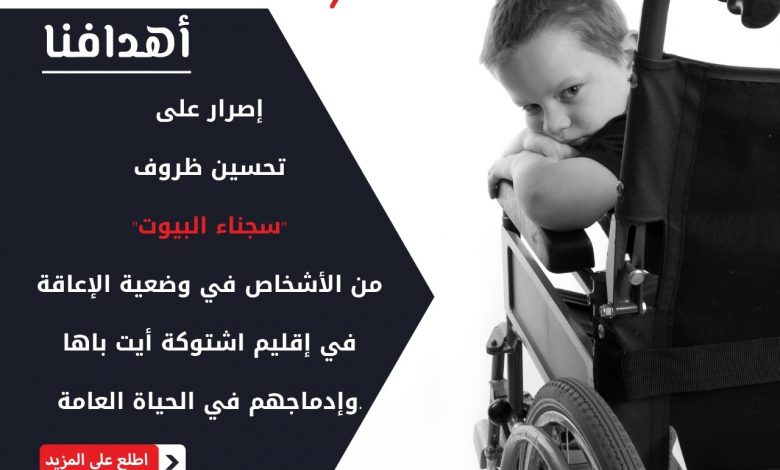 أهدافنا

إصرار على

تحسين ظروف

"سجناء البيوت"

من الأشخاص في وضعية الإعاقة

في إقليم اشتوكة أيت باها

وإدماجهم في الحياة العامة.

اطلع على المزيد